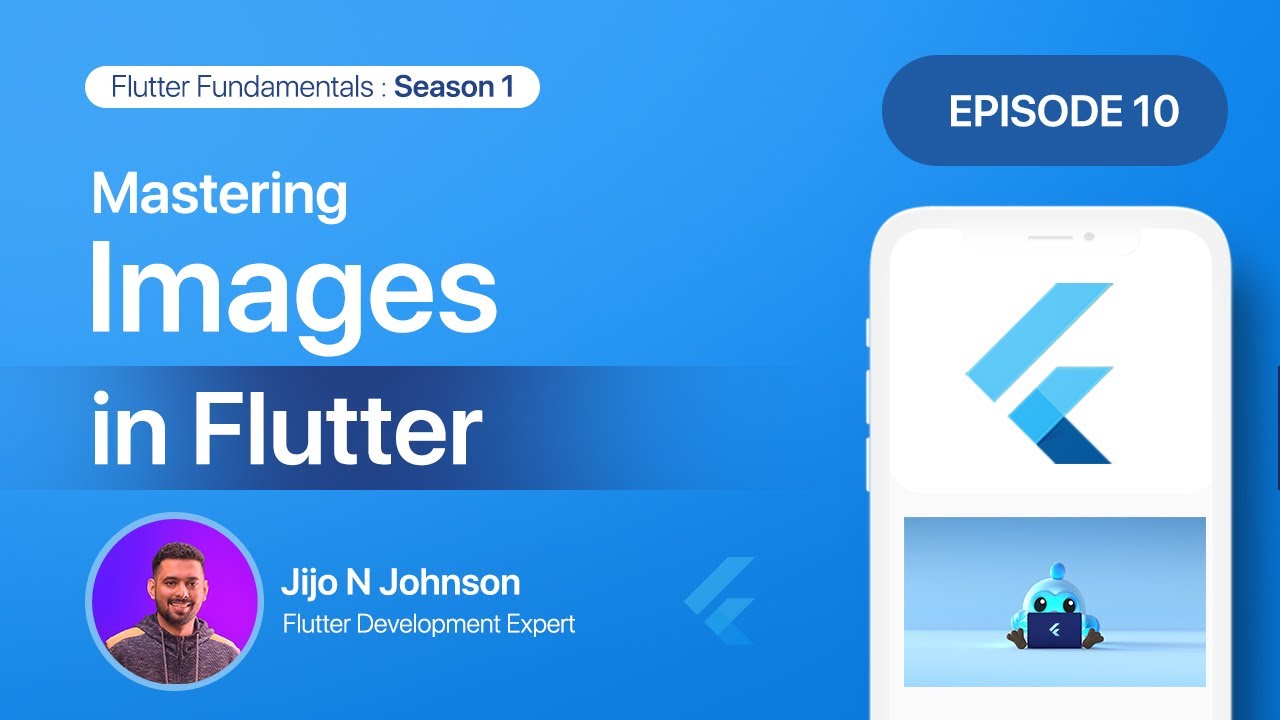 Flutter Fundamentals : Season 1

EPISODE 10

Mastering
Images
in Flutter

Jijo N Johnson
Flutter Development Expert